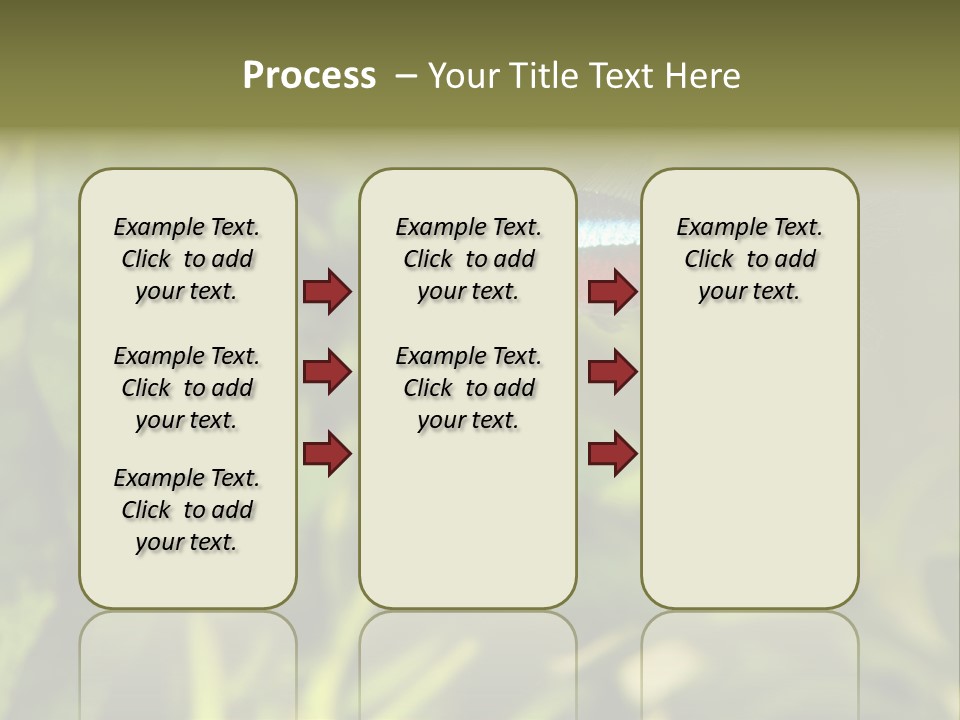 Process – Your Title Text Here

Example Text. Click to add your text.

Example Text. Click to add your text.

Example Text. Click to add your text.

Example Text. Click to add your text.

Example Text. Click to add your text.

Example Text. Click to add your text.